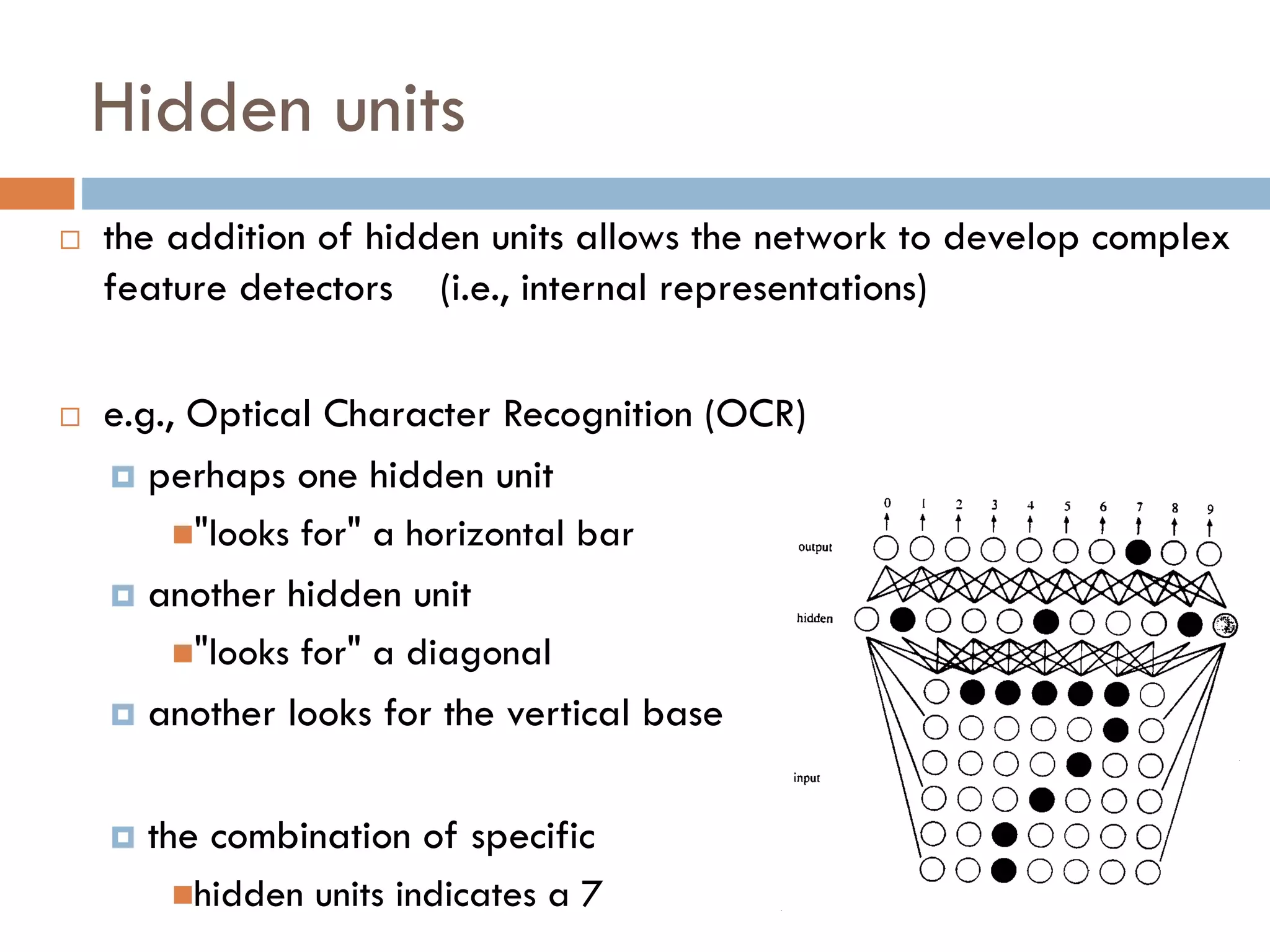 Hidden units

the addition of hidden units allows the network to develop complex feature detectors (i.e., internal representations)

e.g., Optical Character Recognition (OCR)

perhaps one hidden unit

"looks for" a horizontal bar

another hidden unit

"looks for" a diagonal

another looks for the vertical base

the combination of specific

hidden units indicates a 7

0 1 2 3 4 5 6 7 8 9

output

hidden

input